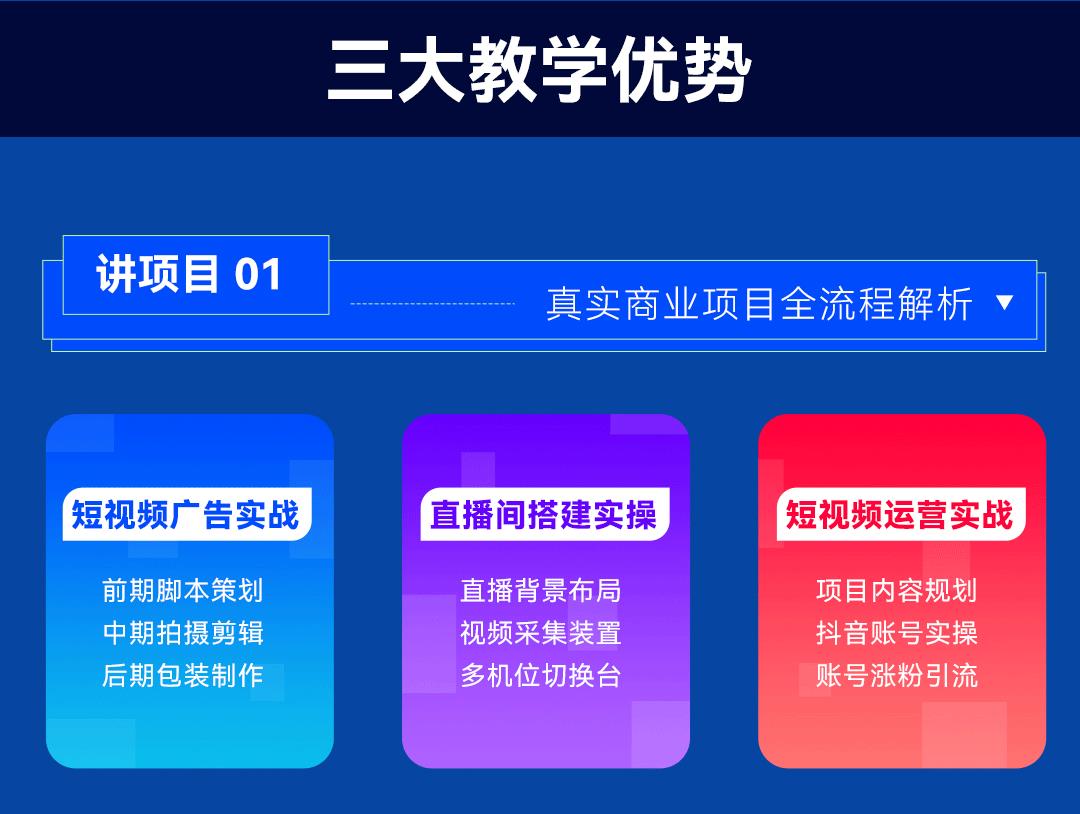 三大教学优势

讲项目 01

真实商业项目全流程解析 ▼

短视频广告实战

前期脚本策划
中期拍摄剪辑
后期包装制作

直播间搭建实操

直播背景布局
视频采集装置
多机位切换台

短视频运营实战

项目内容规划
抖音账号实操
账号涨粉引流